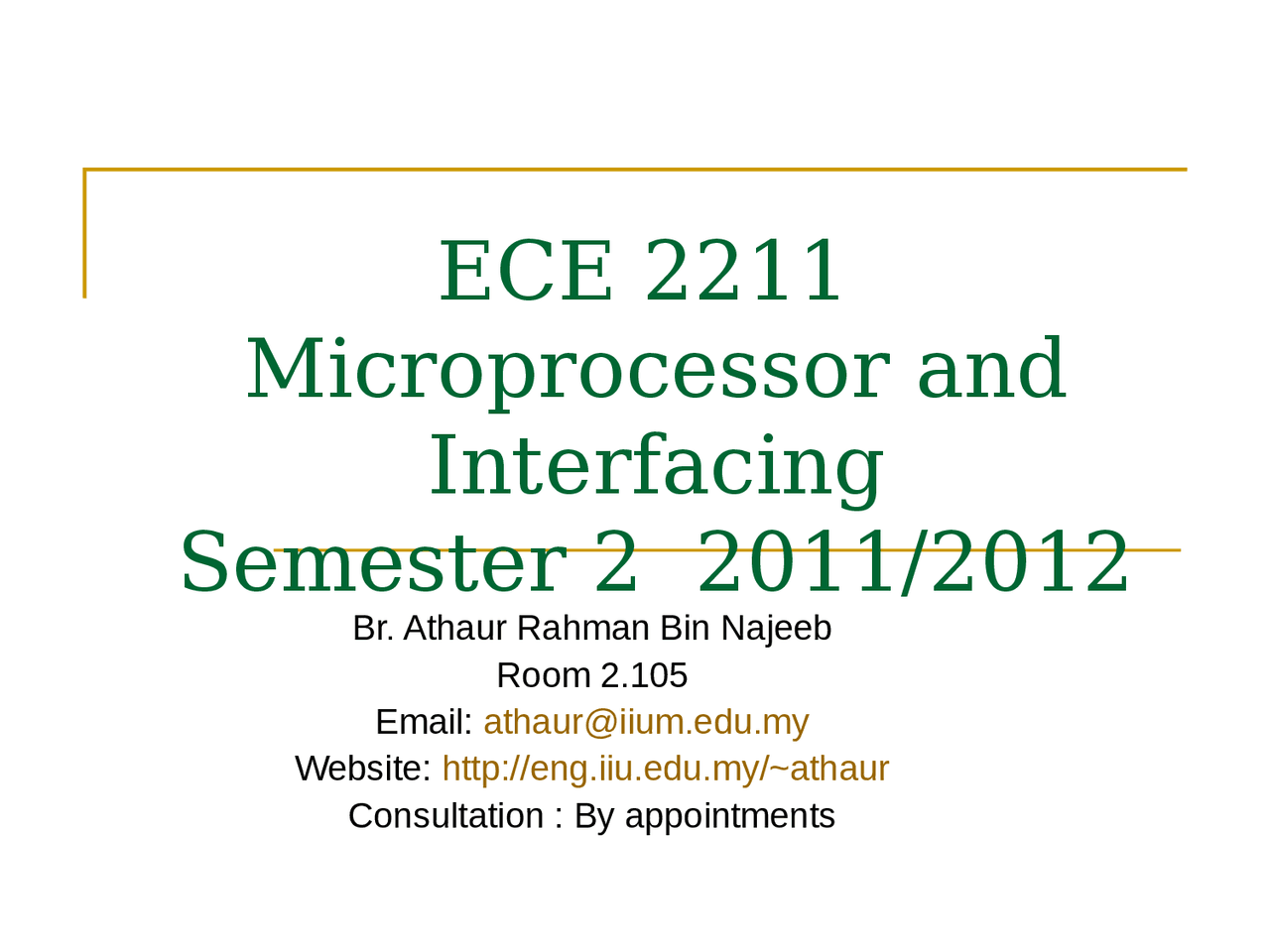 ECE 2211
Microprocessor and Interfacing
Semester 2 2011/2012

Br. Athaur Rahman Bin Najeeb
Room 2.105
Email: athaur@iium.edu.my
Website: http://eng.iiu.edu.my/~athaur
Consultation : By appointments